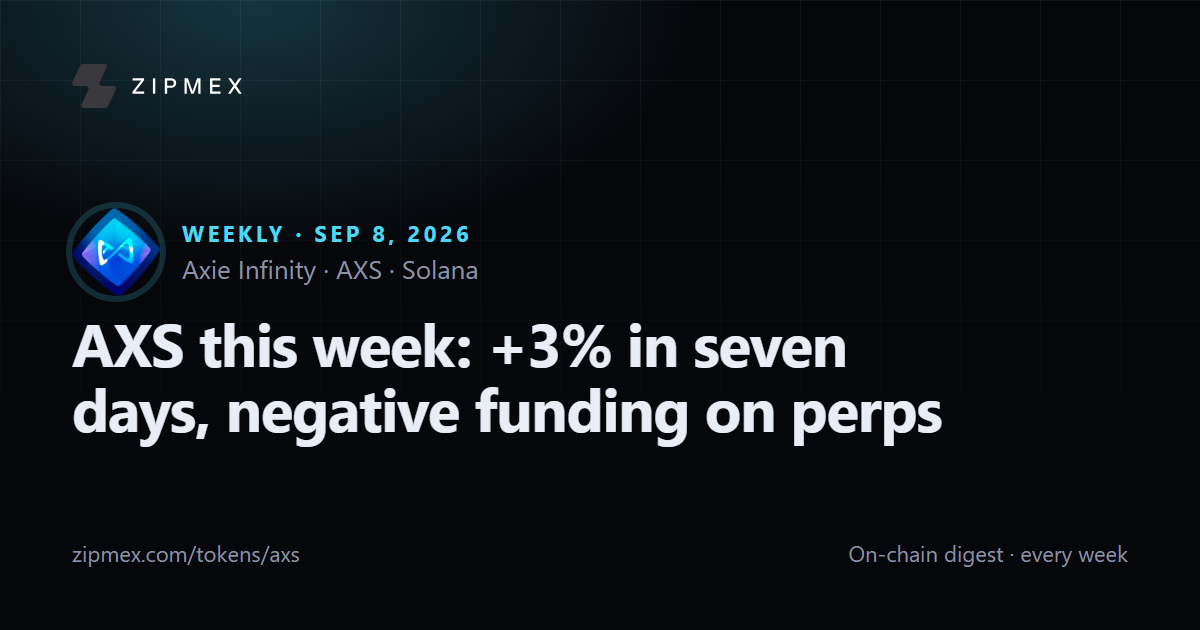 ZIPMEX

WEEKLY · SEP 8, 2026
Axie Infinity · AXS · Solana

AXS this week: +3% in seven days, negative funding on perps

zipmex.com/tokens/axs

On-chain digest · every week